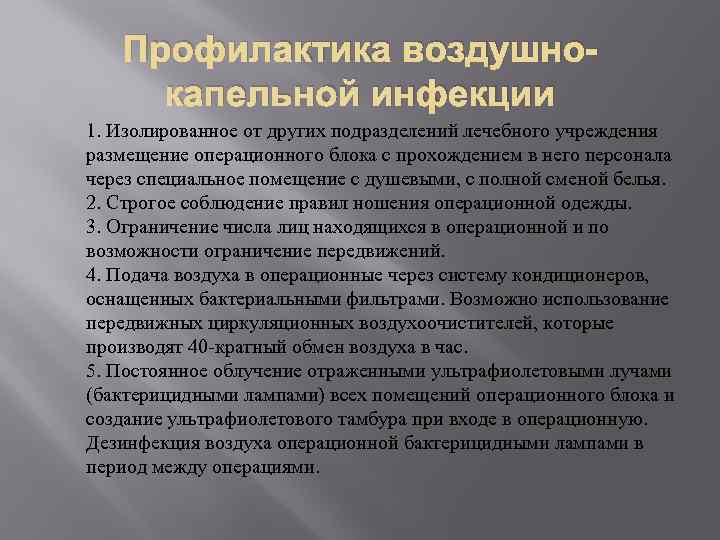 Профилактика воздушно-капельной инфекции

1. Изолированное от других подразделений лечебного учреждения размещение операционного блока с прохождением в него персонала через специальное помещение с душевыми, с полной сменой белья.
2. Строгое соблюдение правил ношения операционной одежды.
3. Ограничение числа лиц находящихся в операционной и по возможности ограничение передвижений.
4. Подача воздуха в операционные через систему кондиционеров, оснащенных бактериальными фильтрами. Возможно использование передвижных циркуляционных воздухоочистителей, которые производят 40-кратный обмен воздуха в час.
5. Постоянное облучение отраженными ультрафиолетовыми лучами (бактерицидными лампами) всех помещений операционного блока и создание ультрафиолетового тамбура при входе в операционную. Дезинфекция воздуха операционной бактерицидными лампами в период между операциями.